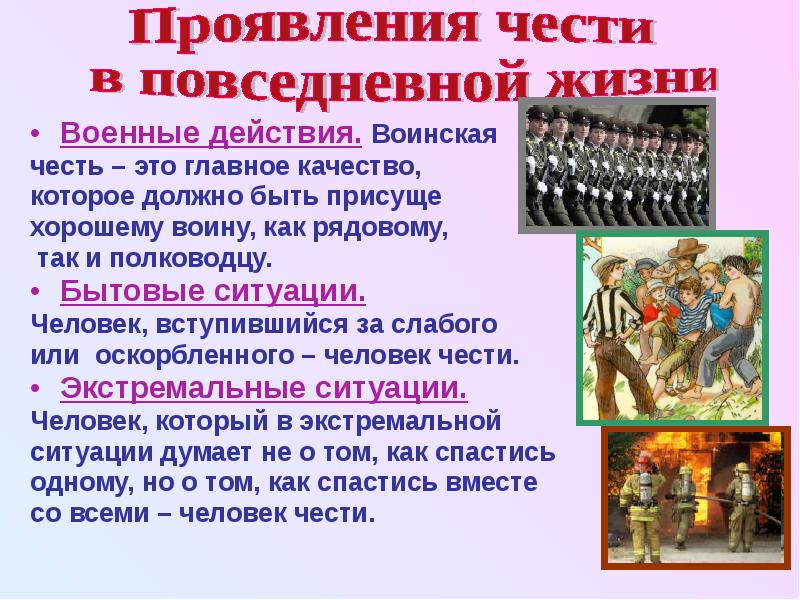 Проявления чести в повседневной жизни

• Военные действия. Воинская честь – это главное качество, которое должно быть присуще хорошему воину, как рядовому, так и полководцу.

• Бытовые ситуации.
Человек, вступившийся за слабого или оскорбленного – человек чести.

• Экстремальные ситуации.
Человек, который в экстремальной ситуации думает не о том, как спастись одному, но о том, как спастись вместе со всеми – человек чести.